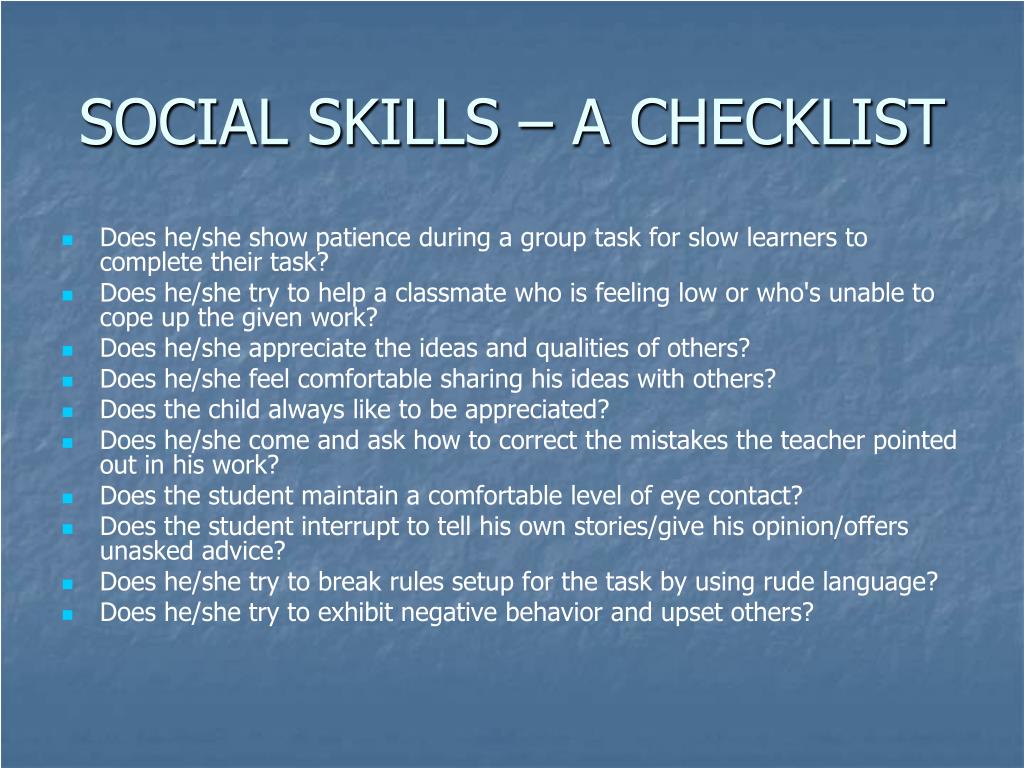 SOCIAL SKILLS – A CHECKLIST

- Does he/she show patience during a group task for slow learners to complete their task?
- Does he/she try to help a classmate who is feeling low or who's unable to cope up the given work?
- Does he/she appreciate the ideas and qualities of others?
- Does he/she feel comfortable sharing his ideas with others?
- Does the child always like to be appreciated?
- Does he/she come and ask how to correct the mistakes the teacher pointed out in his work?
- Does the student maintain a comfortable level of eye contact?
- Does the student interrupt to tell his own stories/give his opinion/offers unasked advice?
- Does he/she try to break rules setup for the task by using rude language?
- Does he/she try to exhibit negative behavior and upset others?